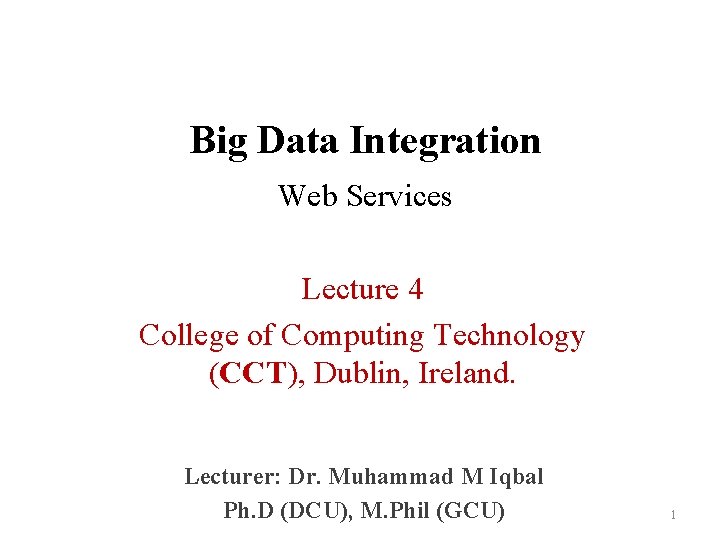 Big Data Integration

Web Services

Lecture 4

College of Computing Technology (CCT), Dublin, Ireland.

Lecturer: Dr. Muhammad M Iqbal

Ph.D (DCU), M.Phil (GCU)

1